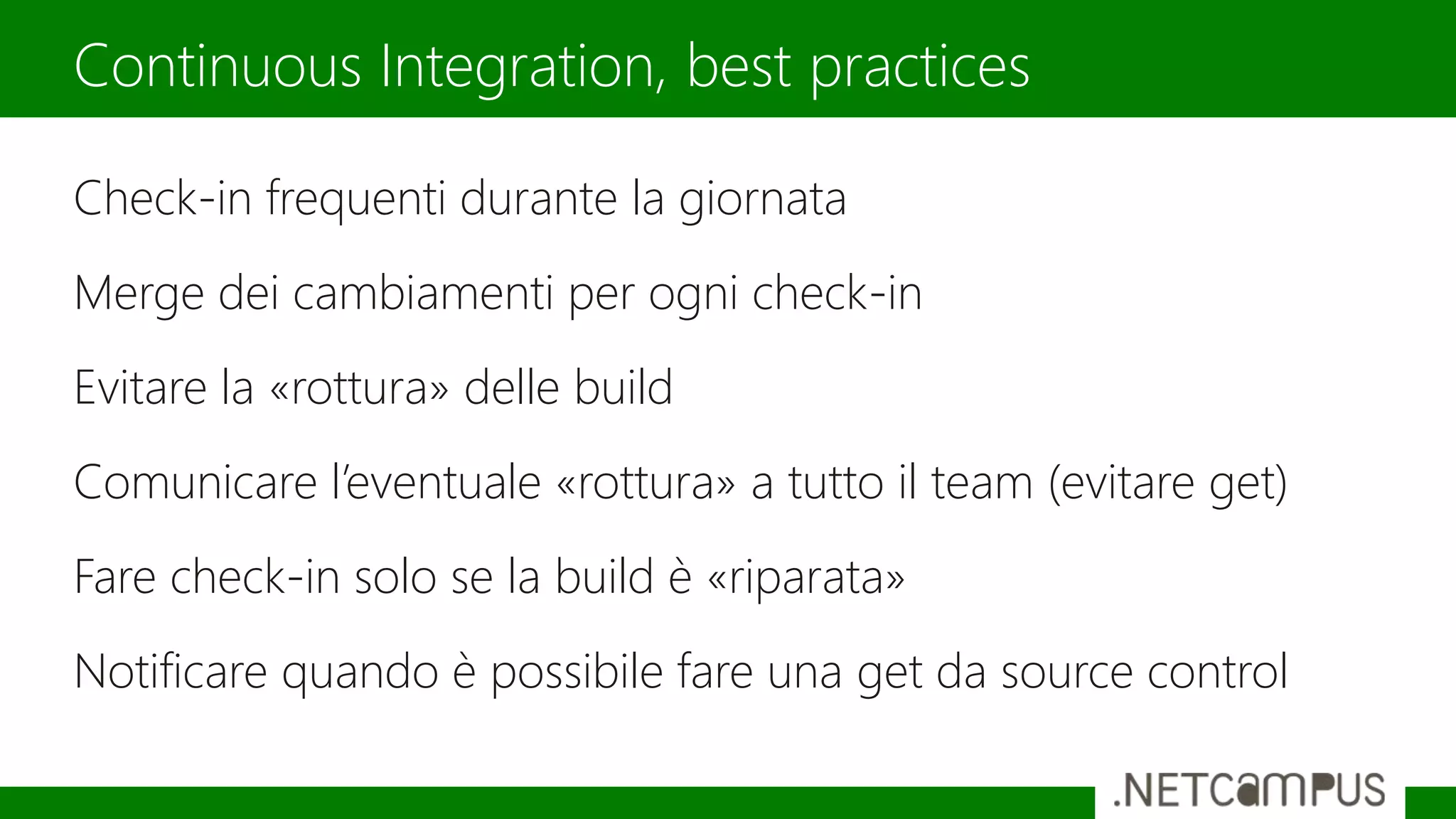 Continuous Integration, best practices

Check-in frequenti durante la giornata

Merge dei cambiamenti per ogni check-in

Evitare la «rottura» delle build

Comunicare l'eventuale «rottura» a tutto il team (evitare get)

Fare check-in solo se la build è «riparata»

Notificare quando è possibile fare una get da source control

.NETCAMPUS